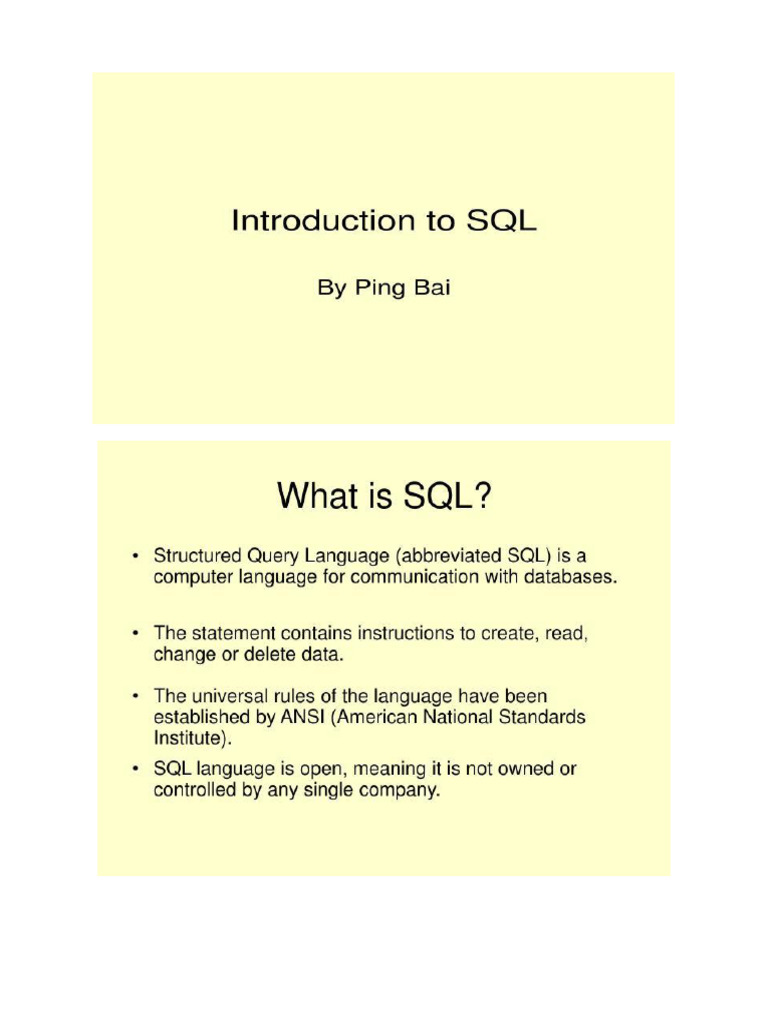 Introduction to SQL

By Ping Bai

What is SQL?

• Structured Query Language (abbreviated SQL) is a computer language for communication with databases.

• The statement contains instructions to create, read, change or delete data.

• The universal rules of the language have been established by ANSI (American National Standards Institute).

• SQL language is open, meaning it is not owned or controlled by any single company.